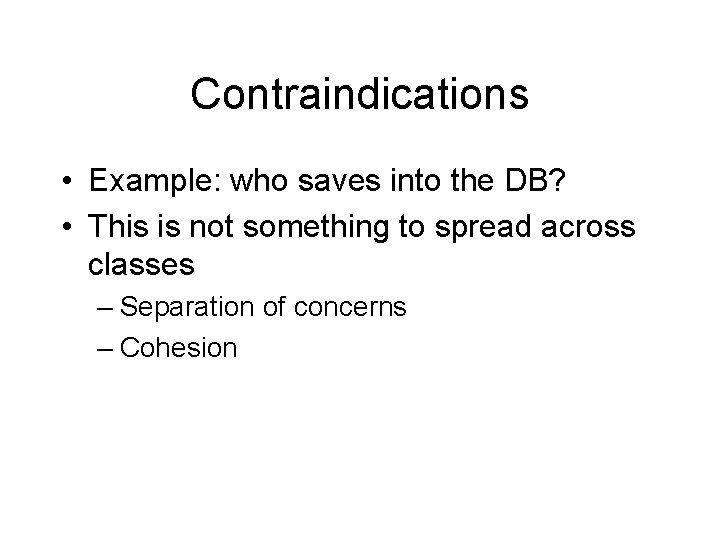 Contraindications

• Example: who saves into the DB?
• This is not something to spread across classes
  – Separation of concerns
  – Cohesion